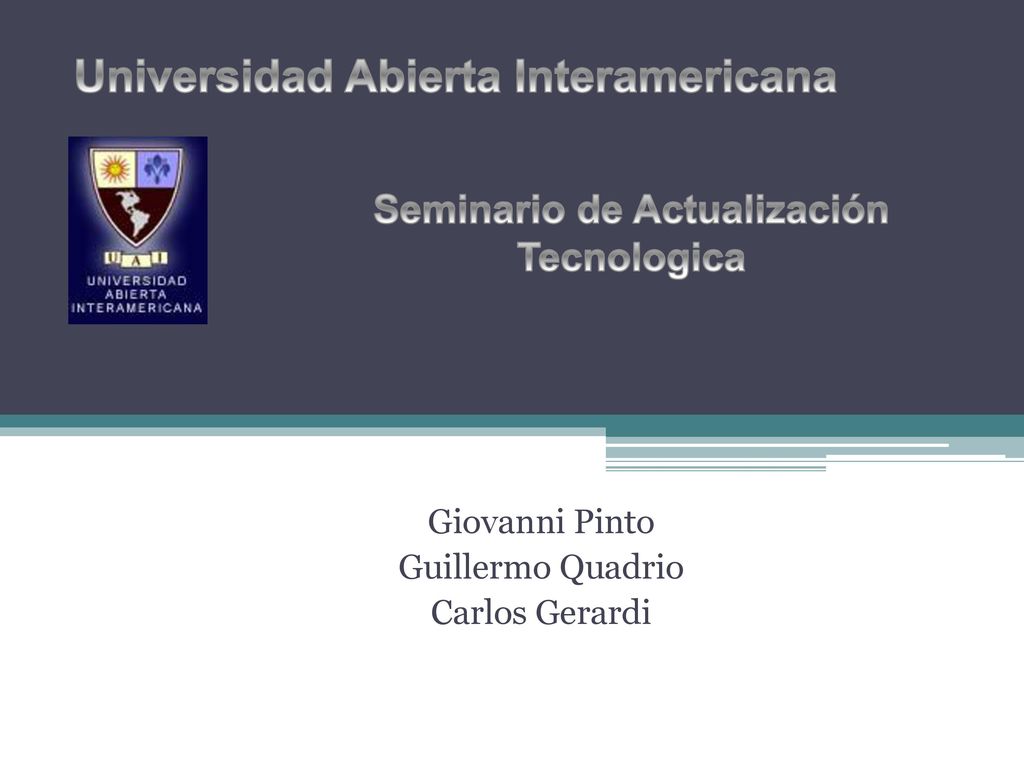 Universidad Abierta Interamericana

U A I
UNIVERSIDAD ABIERTA INTERAMERICANA

Seminario de Actualización Tecnologica

Giovanni Pinto
Guillermo Quadrio
Carlos Gerardi